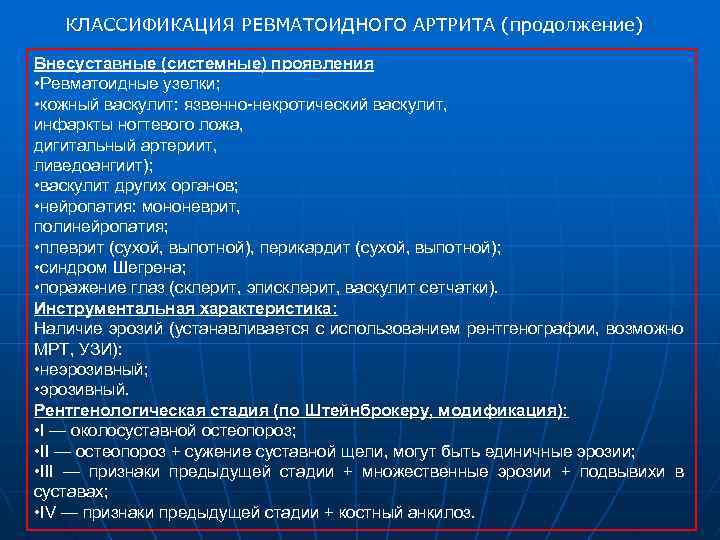 КЛАССИФИКАЦИЯ РЕВМАТОИДНОГО АРТРИТА (продолжение)

Внесуставные (системные) проявления
•Ревматоидные узелки;
•кожный васкулит: язвенно-некротический васкулит, инфаркты ногтевого ложа, дигитальный артериит, ливедоангиит);
•васкулит других органов;
•нейропатия: мононеврит, полинейропатия;
•плеврит (сухой, выпотной), перикардит (сухой, выпотной);
•синдром Шегрена;
•поражение глаз (склерит, эписклерит, васкулит сетчатки).
Инструментальная характеристика:
Наличие эрозий (устанавливается с использованием рентгенографии, возможно МРТ, УЗИ):
•неэрозивный;
•эрозивный.
Рентгенологическая стадия (по Штейнброкеру, модификация):
•I — околосуставной остеопороз;
•II — остеопороз + сужение суставной щели, могут быть единичные эрозии;
•III — признаки предыдущей стадии + множественные эрозии + подвывихи в суставах;
•IV — признаки предыдущей стадии + костный анкилоз.